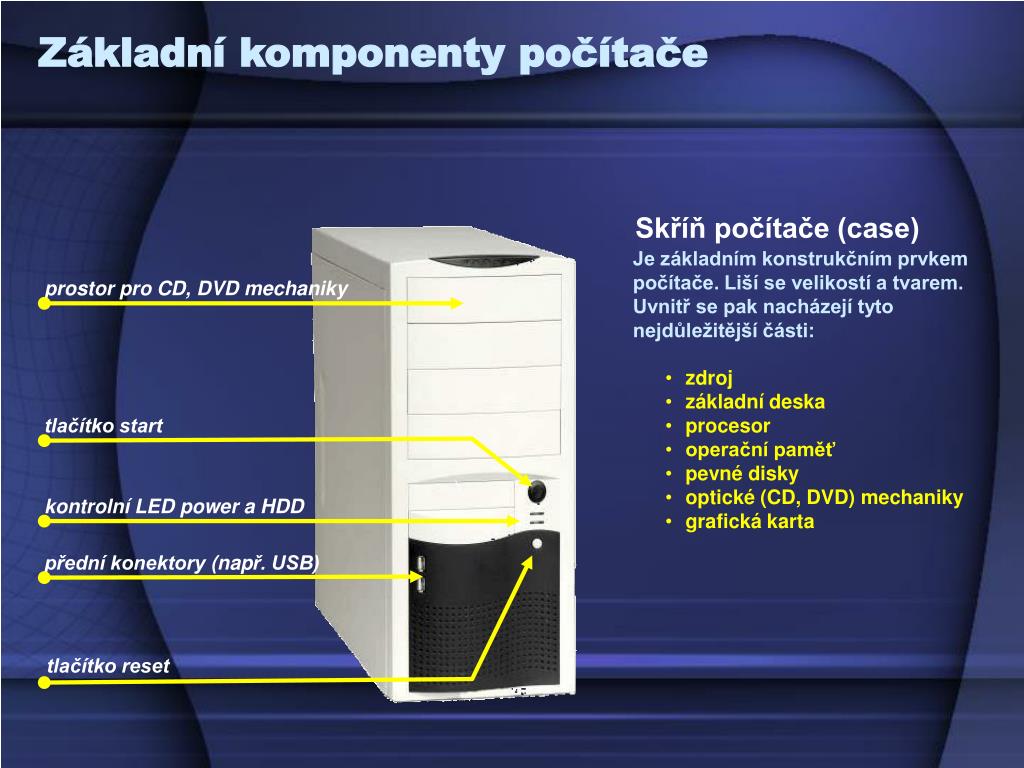 Základní komponenty počítače

prostor pro CD, DVD mechaniky

tlačítko start

kontrolní LED power a HDD

přední konektory (např. USB)

tlačítko reset

Skříň počítače (case)

Je základním konstrukčním prvkem počítače. Liší se velikostí a tvarem. Uvnitř se pak nacházejí tyto nejdůležitější části:

• zdroj
• základní deska
• procesor
• operační paměť
• pevné disky
• optické (CD, DVD) mechaniky
• grafická karta